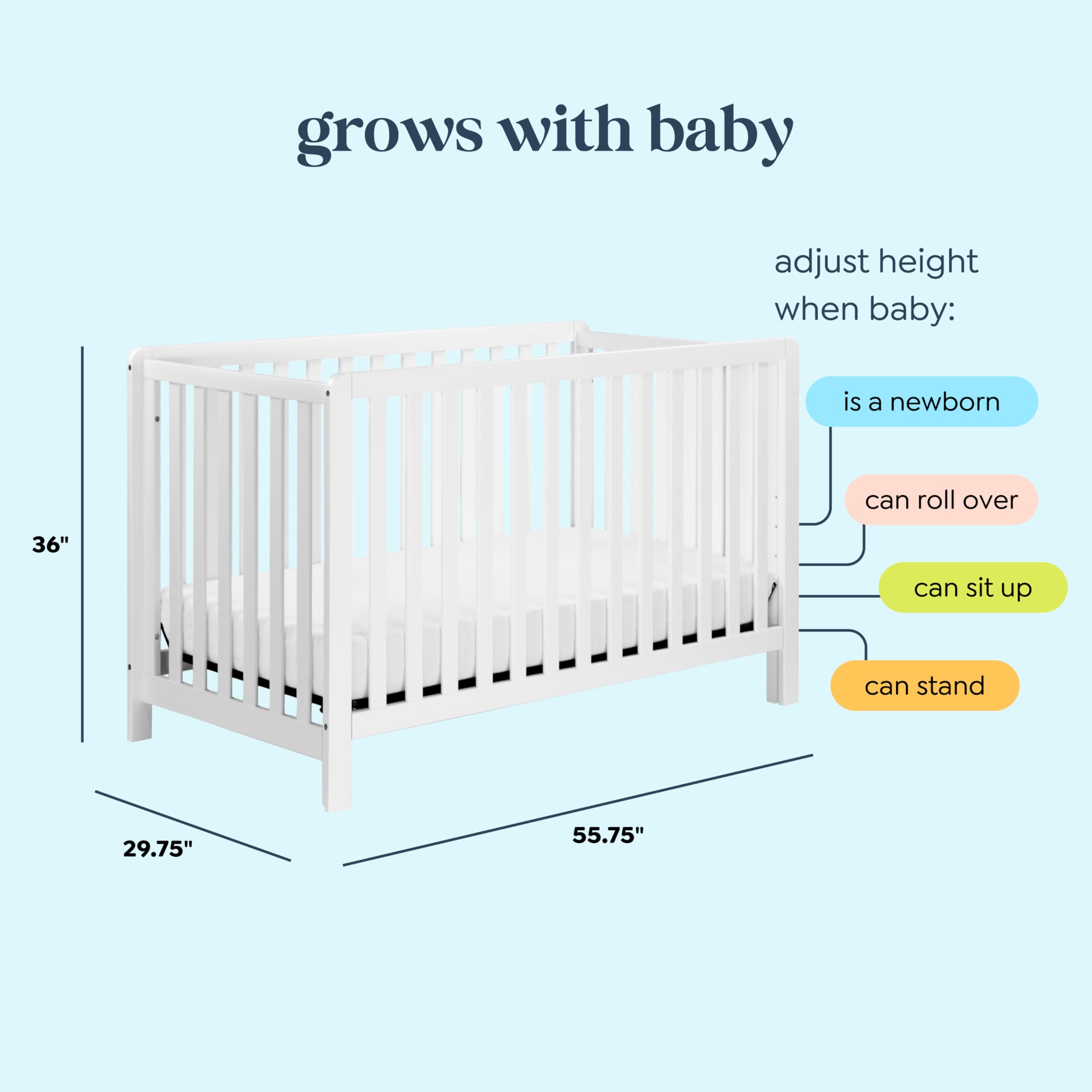 grows with baby

adjust height when baby:

is a newborn

can roll over

can sit up

can stand

36"

29.75"

55.75"